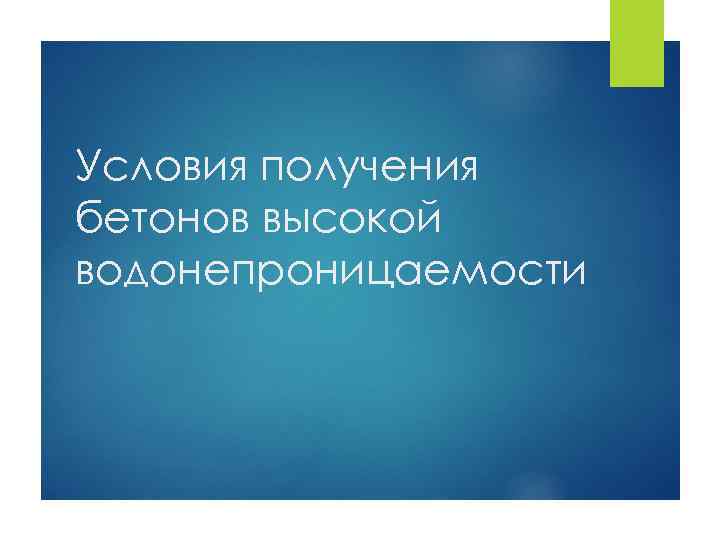 Условия получения бетонов высокой водонепроницаемости